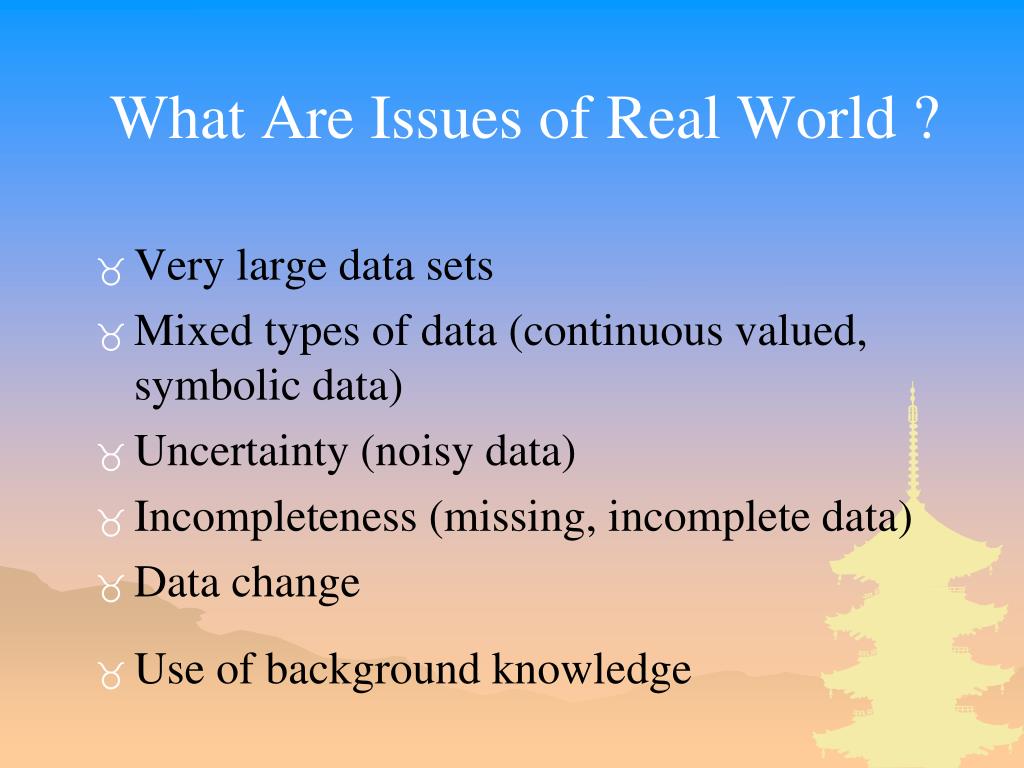 What Are Issues of Real World ?

Very large data sets

Mixed types of data (continuous valued, symbolic data)

Uncertainty (noisy data)

Incompleteness (missing, incomplete data)

Data change

Use of background knowledge